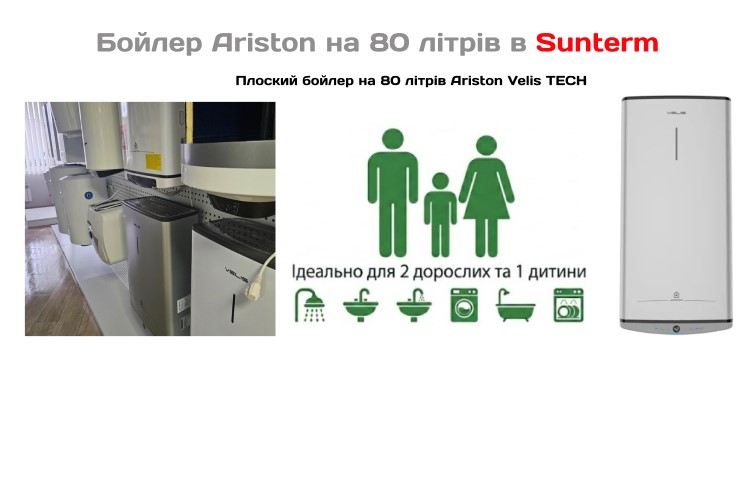 Бойлер Ariston на 80 літрів в Sunterm

Плоский бойлер на 80 літрів Ariston Velis TECH

VELIS

Ідеально для 2 дорослих та 1 дитини

VELIS